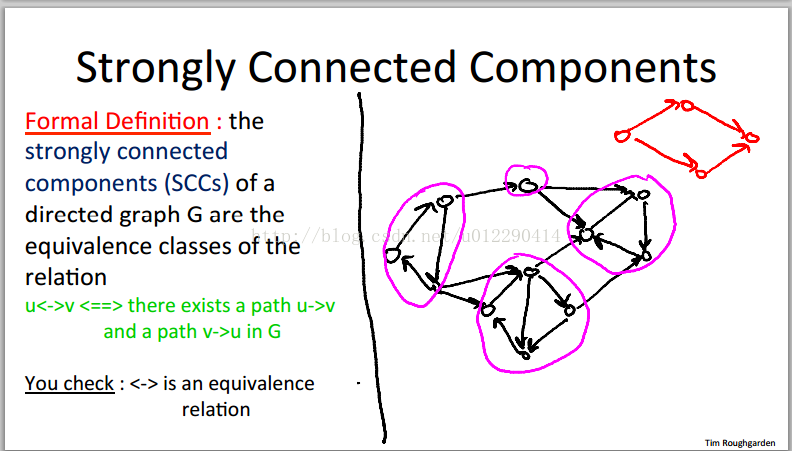 Strongly Connected Components

Formal Definition : the strongly connected components (SCCs) of a directed graph G are the equivalence classes of the relation

u<->v <==> there exists a path u->v and a path v->u in G

You check : <-> is an equivalence relation

http://blog.csdn.net/u012290414

Tim Roughgarden